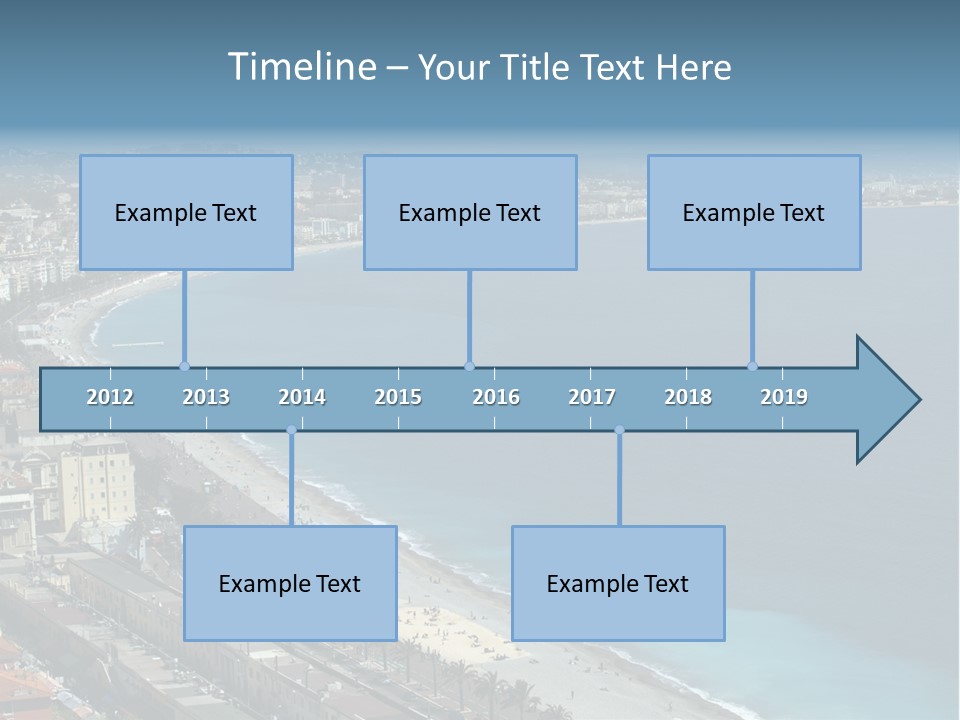 Timeline – Your Title Text Here

Example Text

Example Text

Example Text

2012 2013 2014 2015 2016 2017 2018 2019

Example Text

Example Text